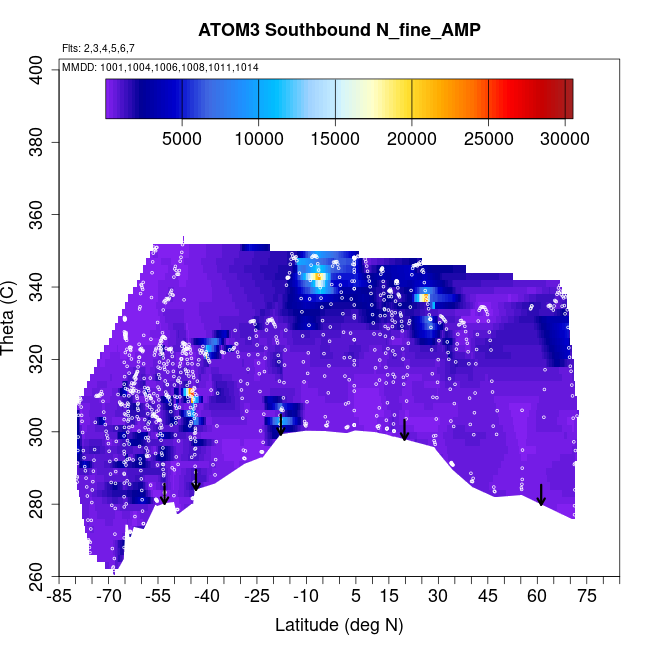 ATOM3 Southbound N_fine_AMP

Flts: 2,3,4,5,6,7
MMDD: 1001,1004,1006,1008,1011,1014

5000 10000 15000 20000 25000 30000

Theta (C)

400
380
360
340
320
300
280
260

-85 -70 -55 -40 -25 -10 5 15 30 45 60 75

Latitude (deg N)